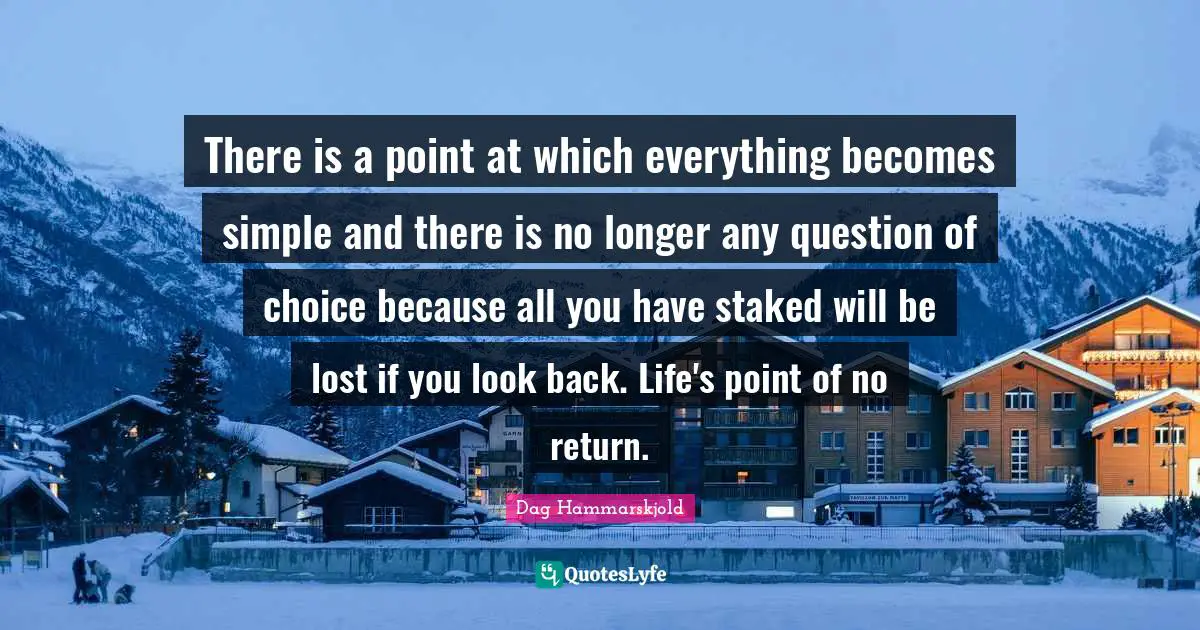 There is a point at which everything becomes simple and there is no longer any question of choice because all you have staked will be lost if you look back. Life's point of no return.

Dag Hammarskjold

QuotesLyfe